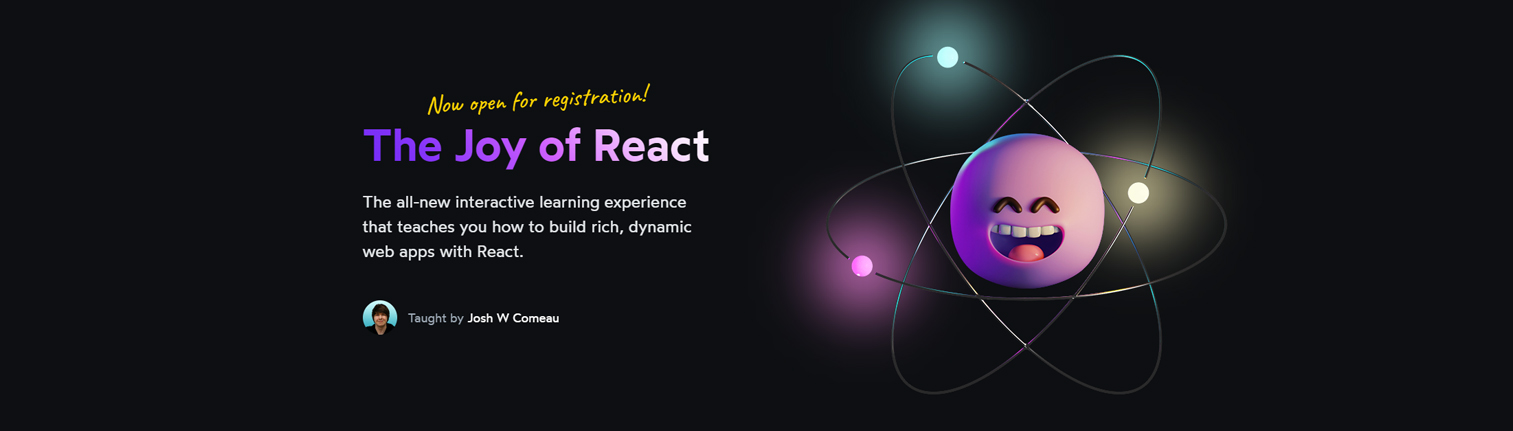 Now open for registration!

The Joy of React

The all-new interactive learning experience that teaches you how to build rich, dynamic web apps with React.

Taught by Josh W Comeau